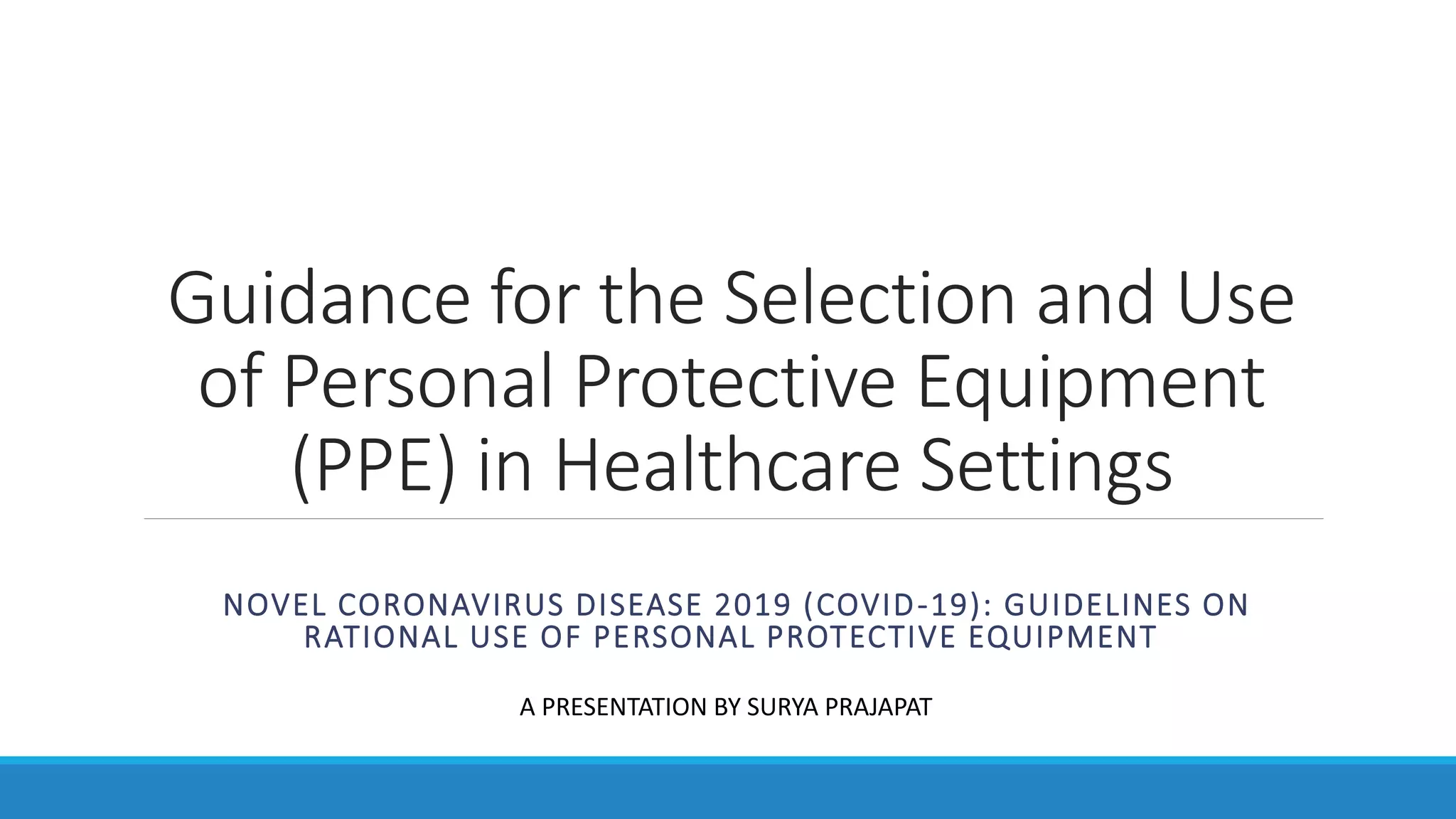 Guidance for the Selection and Use of Personal Protective Equipment (PPE) in Healthcare Settings

NOVEL CORONAVIRUS DISEASE 2019 (COVID-19): GUIDELINES ON RATIONAL USE OF PERSONAL PROTECTIVE EQUIPMENT

A PRESENTATION BY SURYA PRAJAPAT